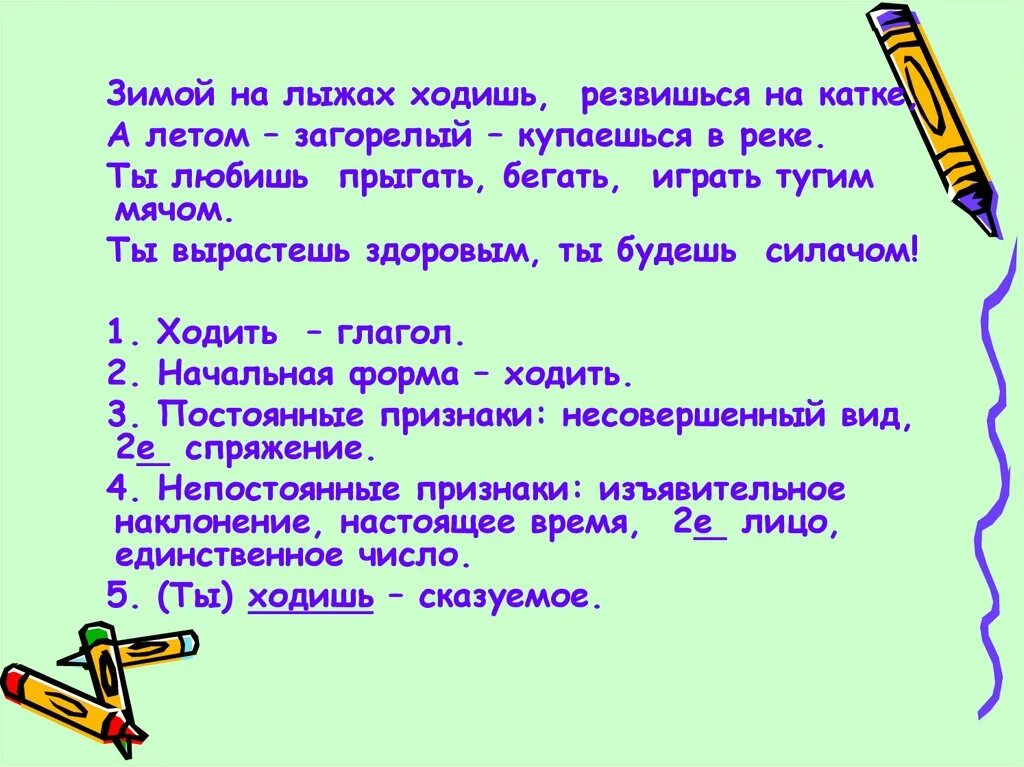 Зимой на лыжах ходишь, резвишься на катке,
А летом – загорелый – купаешься в реке.
Ты любишь прыгать, бегать, играть тугим мячом.
Ты вырастешь здоровым, ты будешь силачом!

1. Ходить – глагол.
2. Начальная форма – ходить.
3. Постоянные признаки: несовершенный вид, 2е спряжение.
4. Непостоянные признаки: изъявительное наклонение, настоящее время, 2е лицо, единственное число.
5. (Ты) ходишь – сказуемое.